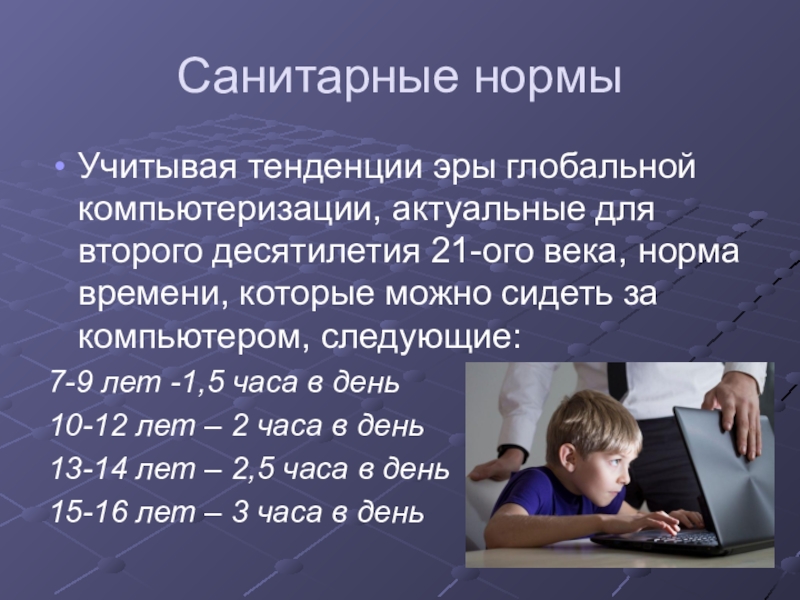 Санитарные нормы

• Учитывая тенденции эры глобальной компьютеризации, актуальные для второго десятилетия 21-ого века, норма времени, которые можно сидеть за компьютером, следующие:

7-9 лет -1,5 часа в день
10-12 лет – 2 часа в день
13-14 лет – 2,5 часа в день
15-16 лет – 3 часа в день